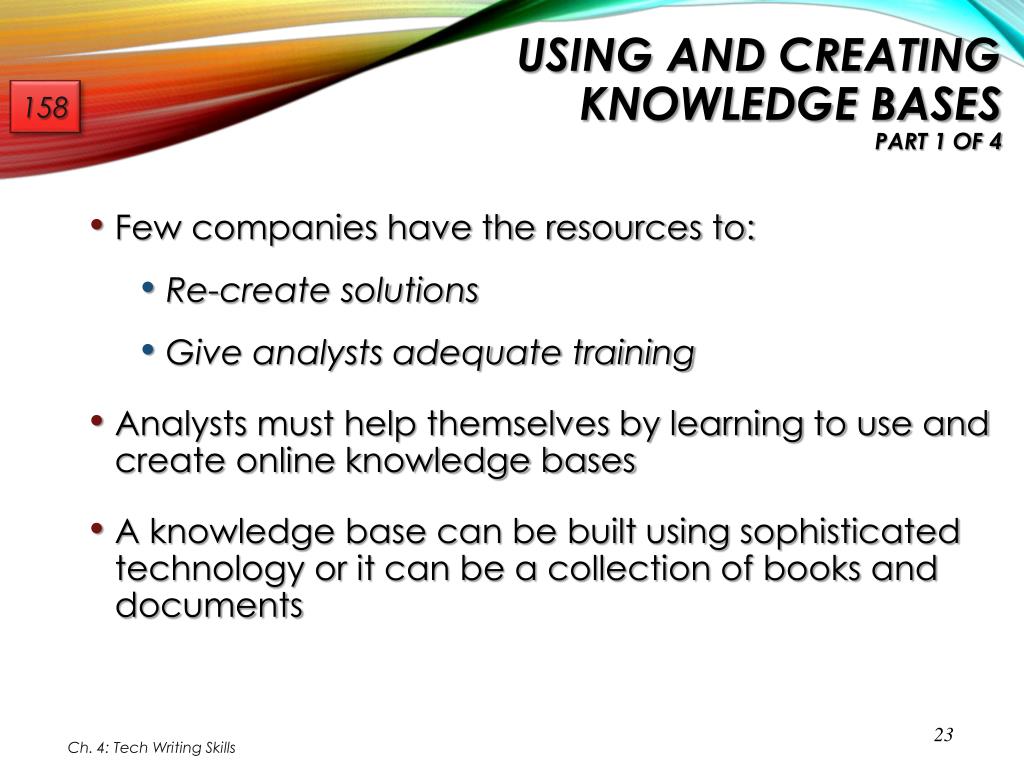 158

USING AND CREATING KNOWLEDGE BASES
PART 1 OF 4

• Few companies have the resources to:
  • Re-create solutions
  • Give analysts adequate training
• Analysts must help themselves by learning to use and create online knowledge bases
• A knowledge base can be built using sophisticated technology or it can be a collection of books and documents

Ch. 4: Tech Writing Skills

23